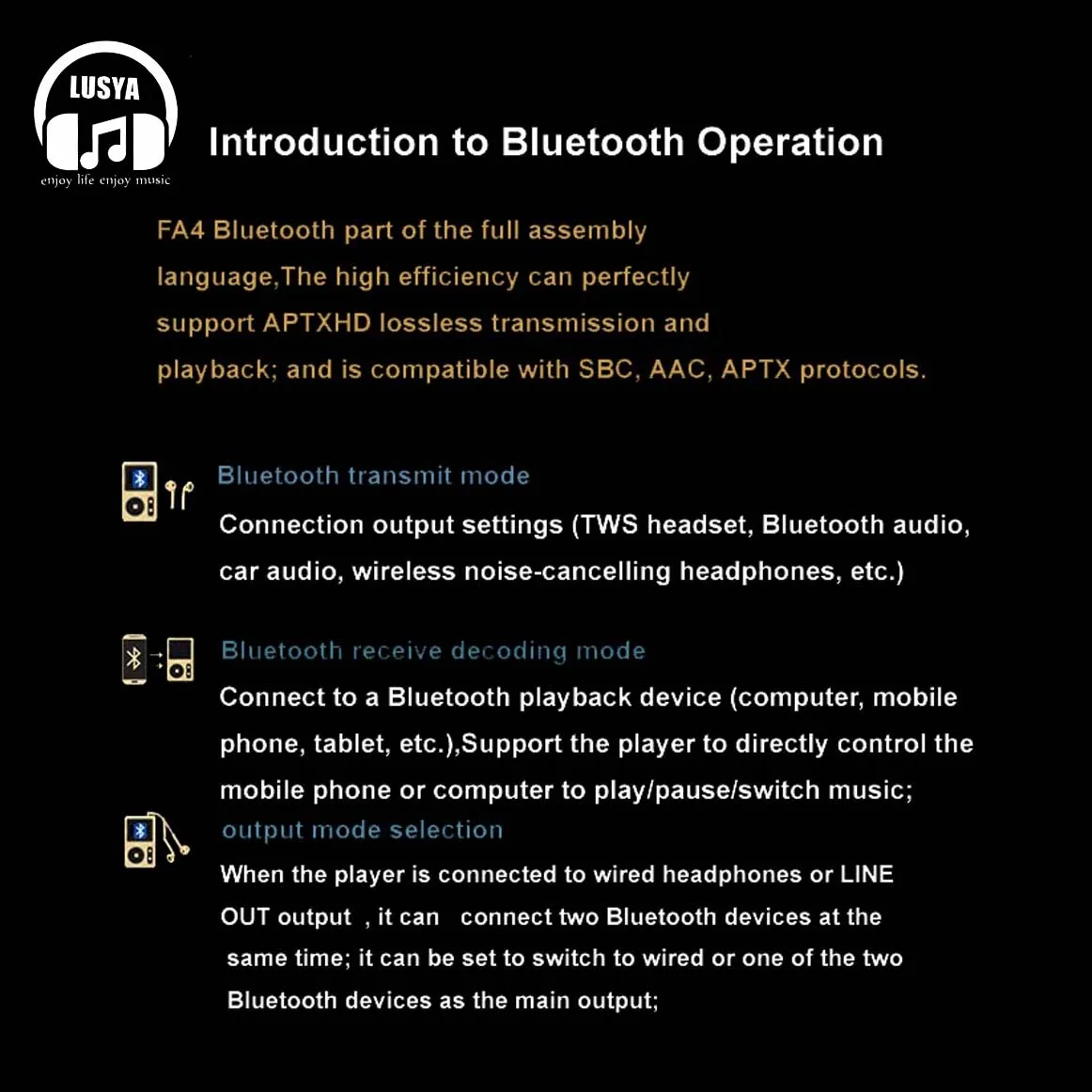 LUSYA
enjoy life enjoy music

Introduction to Bluetooth Operation

FA4 Bluetooth part of the full assembly language,The high efficiency can perfectly support APTXHD lossless transmission and playback; and is compatible with SBC, AAC, APTX protocols.

Bluetooth transmit mode
Connection output settings (TWS headset, Bluetooth audio, car audio, wireless noise-cancelling headphones, etc.)

Bluetooth receive decoding mode
Connect to a Bluetooth playback device (computer, mobile phone, tablet, etc.),Support the player to directly control the mobile phone or computer to play/pause/switch music;

output mode selection
When the player is connected to wired headphones or LINE OUT output , it can connect two Bluetooth devices at the same time; it can be set to switch to wired or one of the two Bluetooth devices as the main output;